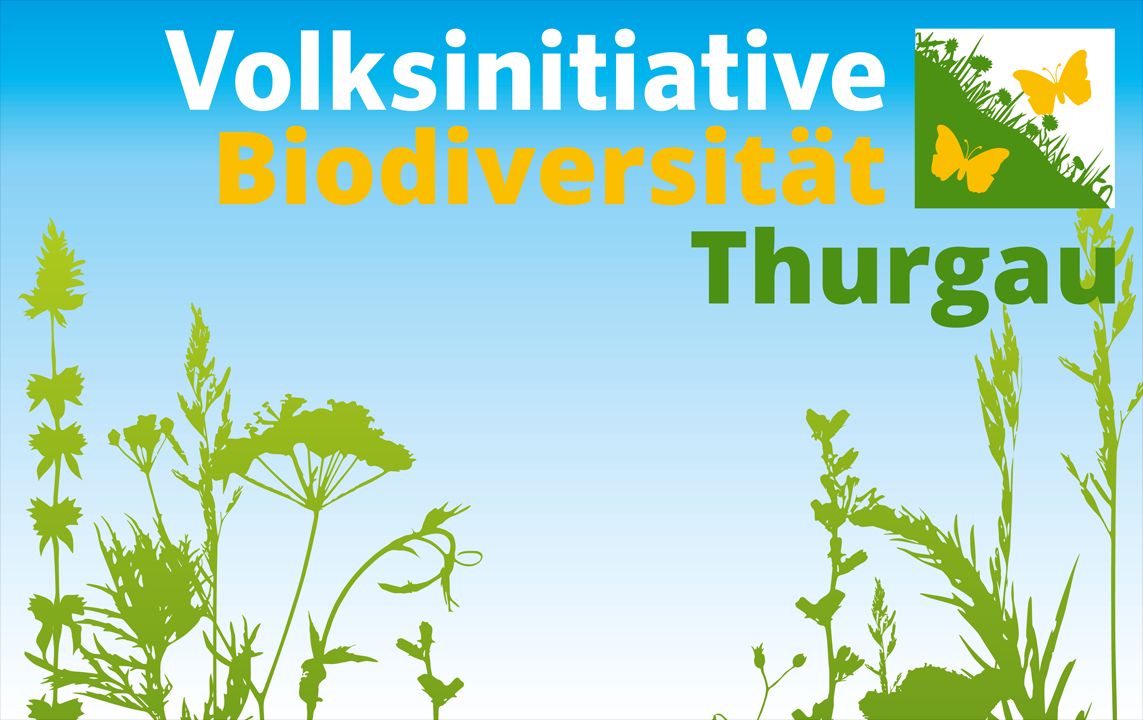 Volksinitiative
Biodiversität
Thurgau